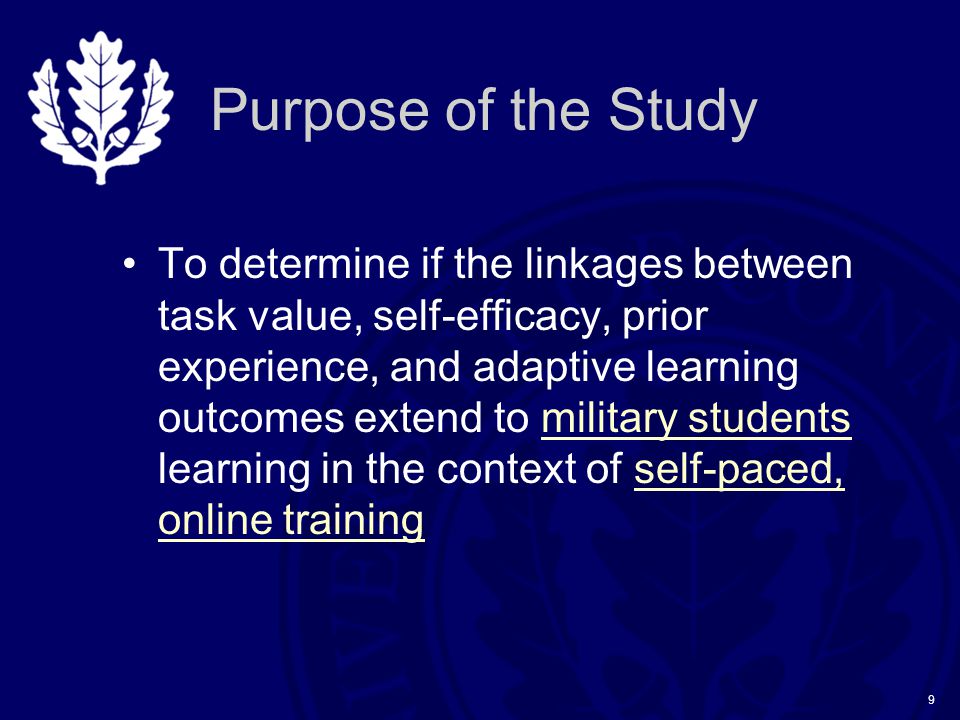 Purpose of the Study

• To determine if the linkages between task value, self-efficacy, prior experience, and adaptive learning outcomes extend to military students learning in the context of self-paced, online training

9